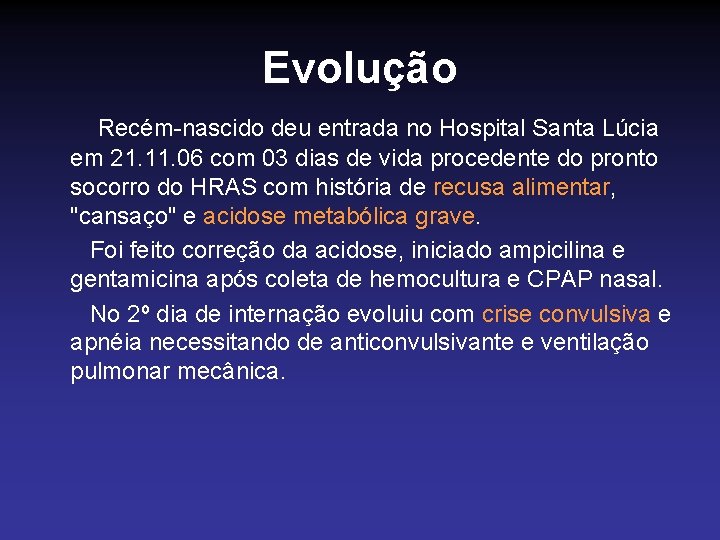 Evolução

Recém-nascido deu entrada no Hospital Santa Lúcia em 21.11.06 com 03 dias de vida procedente do pronto socorro do HRAS com história de recusa alimentar, "cansaço" e acidose metabólica grave.

Foi feito correção da acidose, iniciado ampicilina e gentamicina após coleta de hemocultura e CPAP nasal.

No 2º dia de internação evoluiu com crise convulsiva e apnéia necessitando de anticonvulsivante e ventilação pulmonar mecânica.